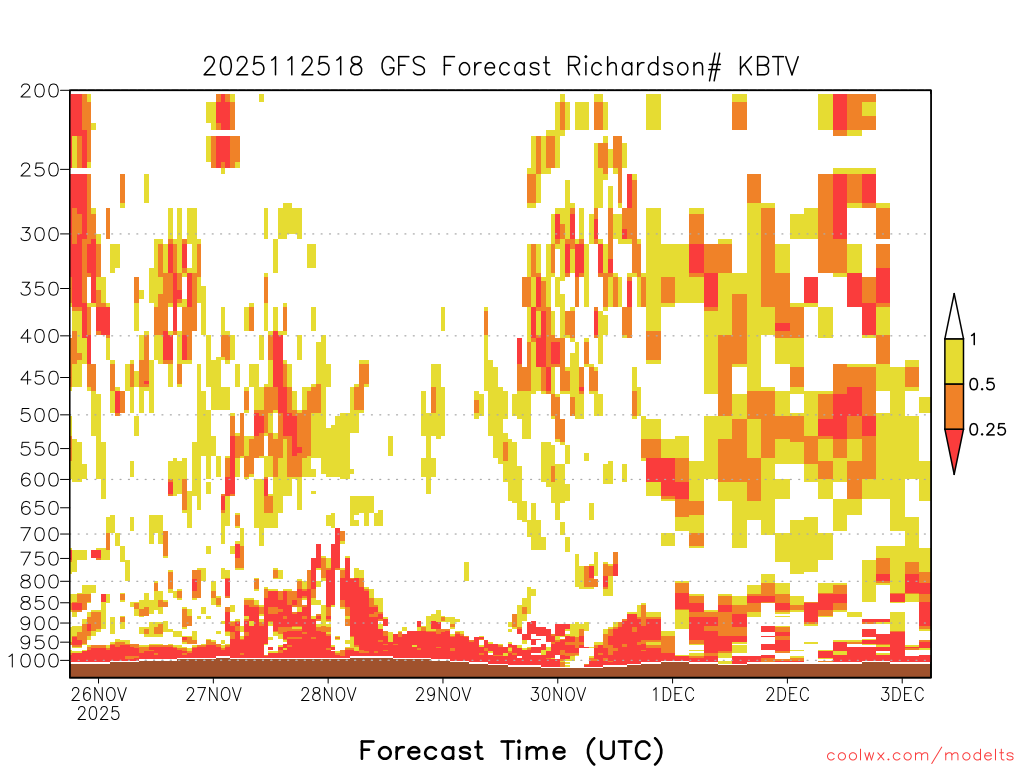 2025112518 GFS Forecast Richardson# KBTV

200
250
300
350
400
450
500
550
600
650
700
750
800
850
900
950
1000

1
0.5
0.25

26NOV
2025
27NOV
28NOV
29NOV
30NOV
1DEC
2DEC
3DEC

Forecast Time (UTC)

coolwx.com/modelts